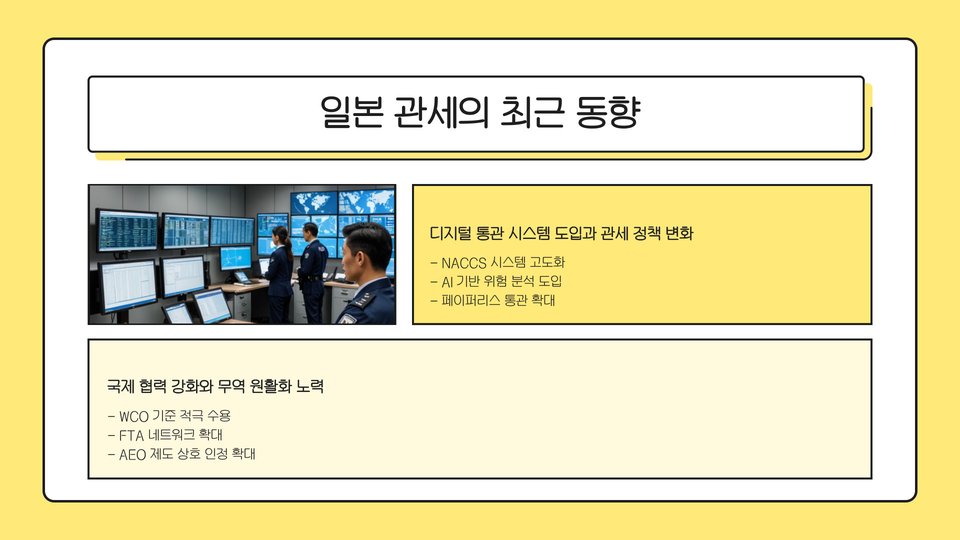 일본 관세의 최근 동향

디지털 통관 시스템 도입과 관세 정책 변화

- NACCS 시스템 고도화
- AI 기반 위험 분석 도입
- 페이퍼리스 통관 확대

국제 협력 강화와 무역 원활화 노력

- WCO 기준 적극 수용
- FTA 네트워크 확대
- AEO 제도 상호 인정 확대